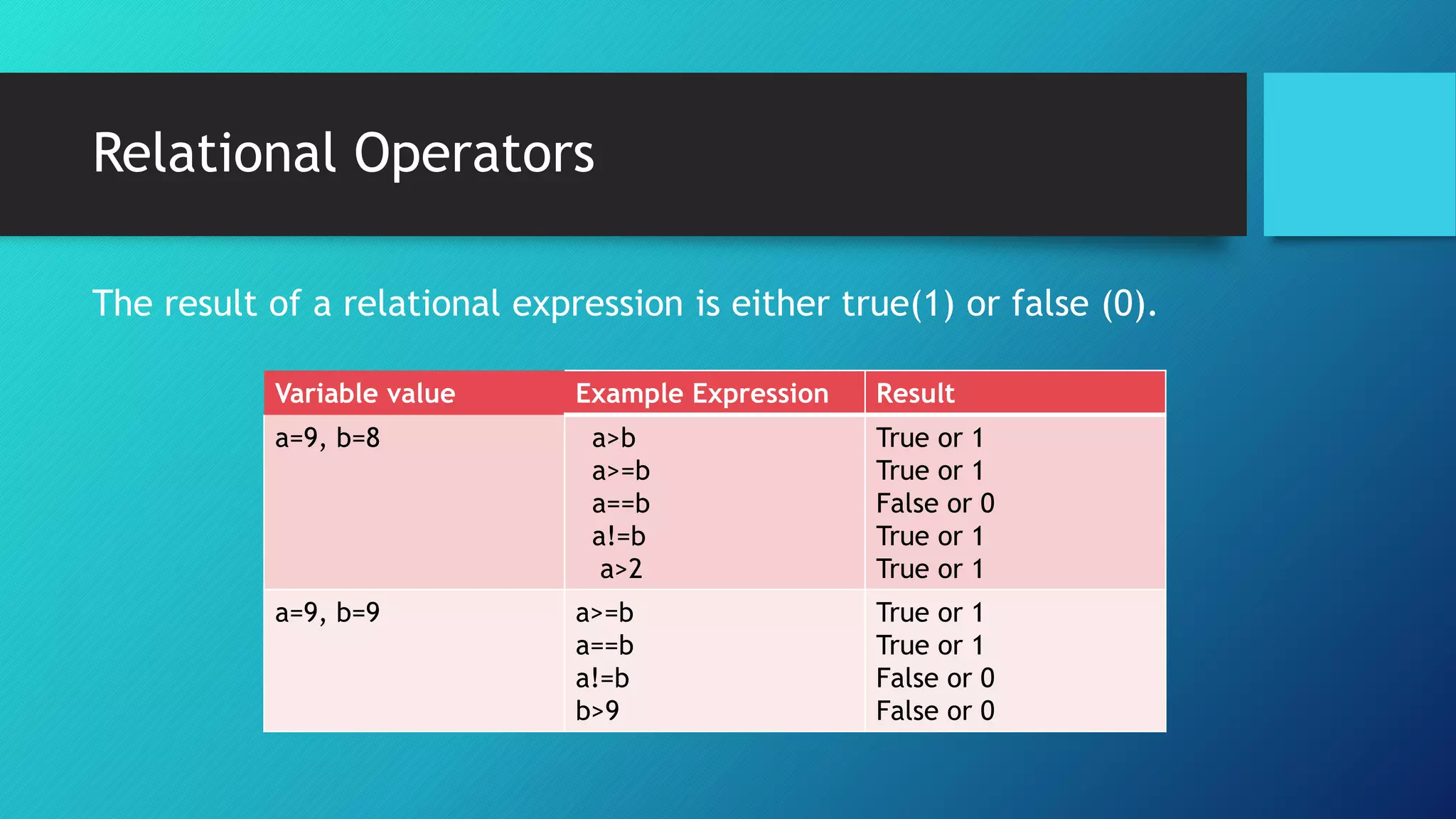 Relational Operators

The result of a relational expression is either true(1) or false (0).

| Variable value | Example Expression | Result |
|---|---|---|
| a=9, b=8 | a>b<br>a>=b<br>a==b<br>a!=b<br>a>2 | True or 1<br>True or 1<br>False or 0<br>True or 1<br>True or 1 |
| a=9, b=9 | a>=b<br>a==b<br>a!=b<br>b>9 | True or 1<br>True or 1<br>False or 0<br>False or 0 |